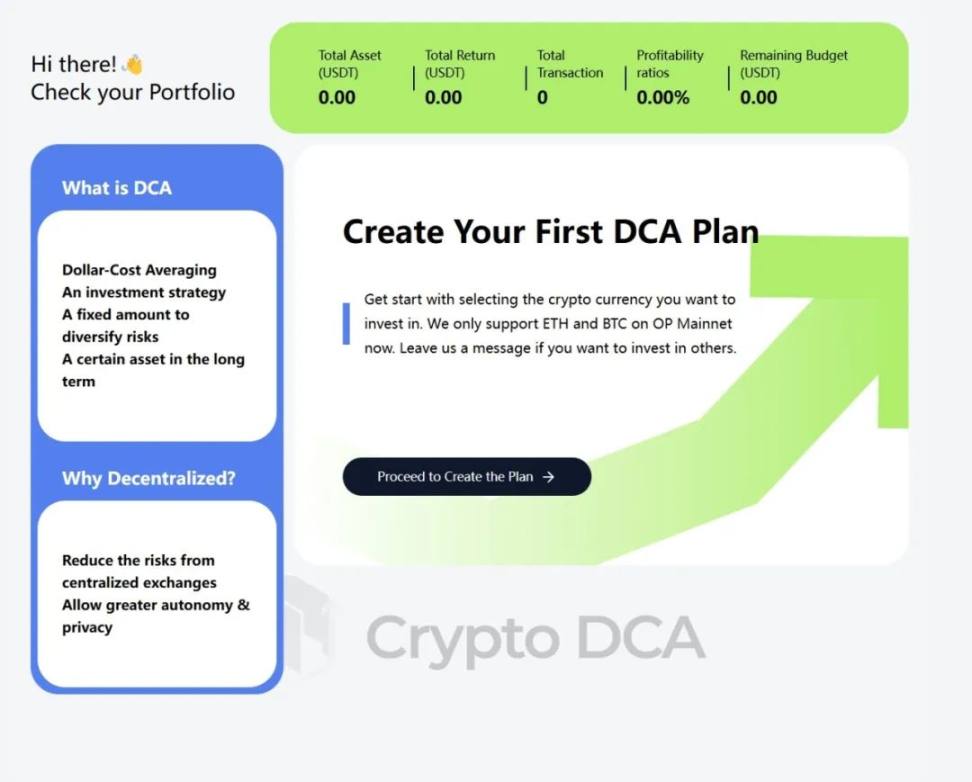 Hi there! 👋
Check your Portfolio

Total Asset (USDT)
0.00

Total Return (USDT)
0.00

Total Transaction
0

Profitability ratios
0.00%

Remaining Budget (USDT)
0.00

What is DCA

Dollar-Cost Averaging
An investment strategy
A fixed amount to diversify risks
A certain asset in the long term

Why Decentralized?

Reduce the risks from centralized exchanges
Allow greater autonomy & privacy

Create Your First DCA Plan

Get start with selecting the crypto currency you want to invest in. We only support ETH and BTC on OP Mainnet now. Leave us a message if you want to invest in others.

Proceed to Create the Plan →

Crypto DCA